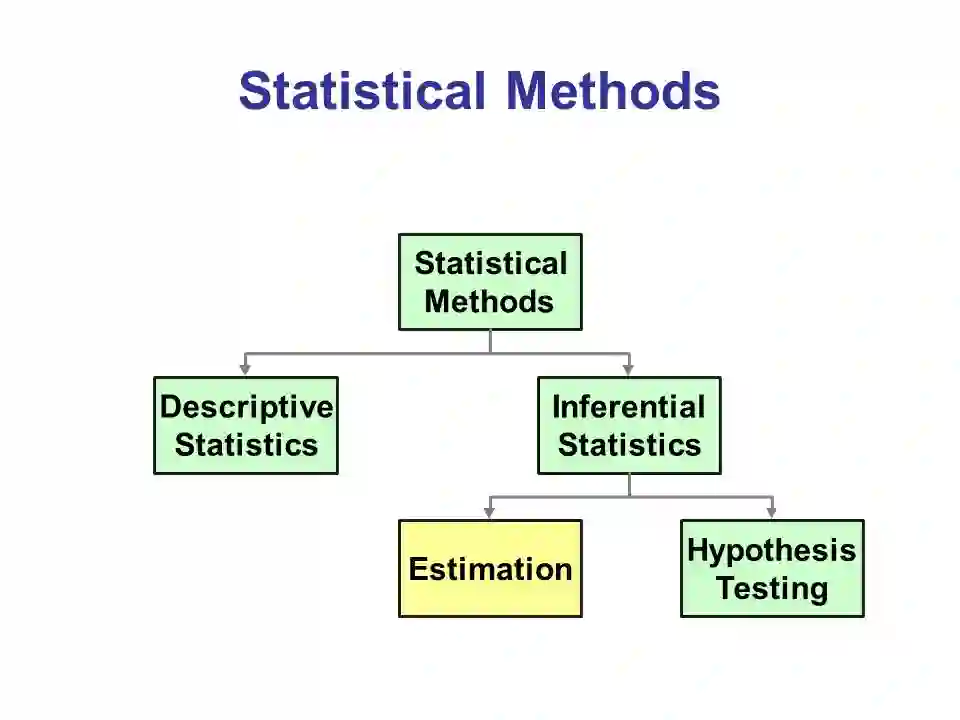 Statistical Methods

Statistical Methods

Descriptive Statistics

Inferential Statistics

Estimation

Hypothesis Testing